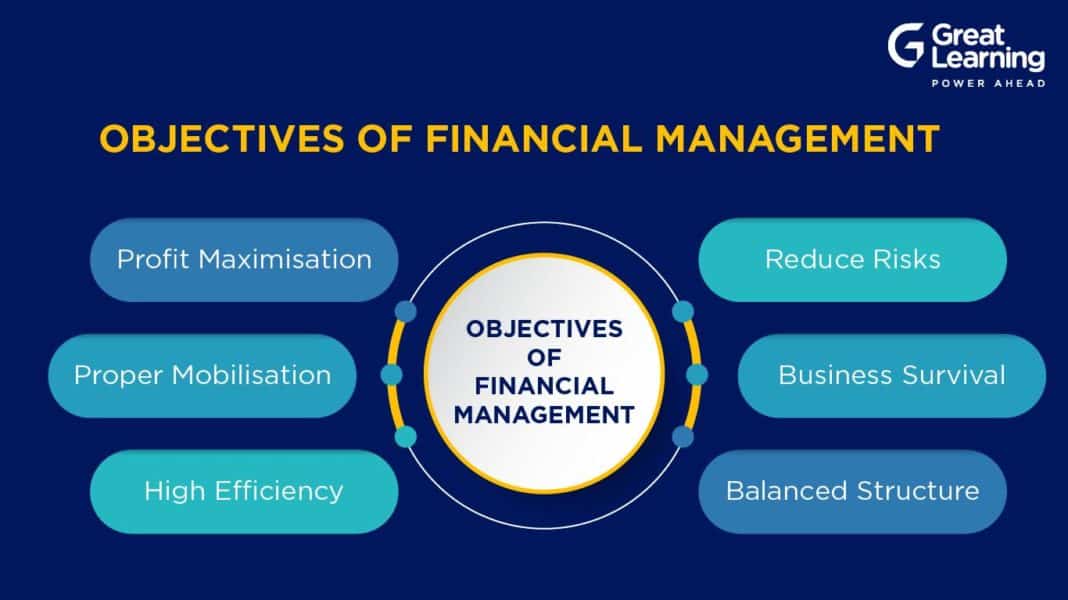 Great Learning
POWER AHEAD

OBJECTIVES OF FINANCIAL MANAGEMENT

Profit Maximisation

Proper Mobilisation

High Efficiency

OBJECTIVES OF FINANCIAL MANAGEMENT

Reduce Risks

Business Survival

Balanced Structure